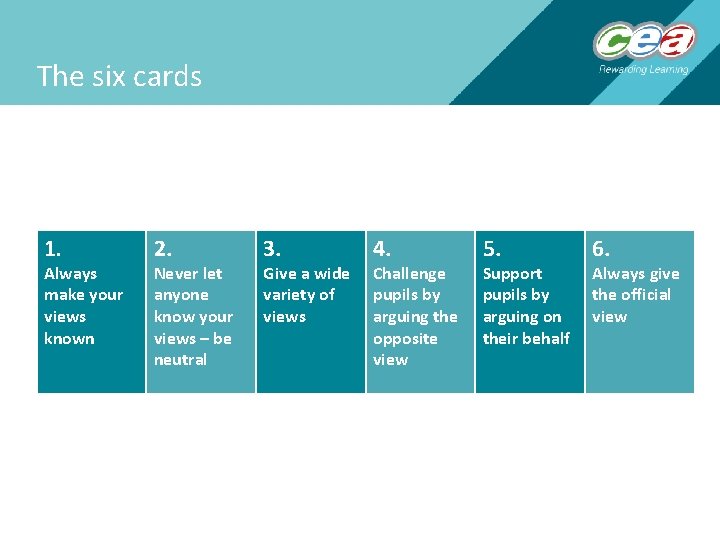 The six cards

cea
Rewarding Learning

| 1. Always make your views known | 2. Never let anyone know your views – be neutral | 3. Give a wide variety of views | 4. Challenge pupils by arguing the opposite view | 5. Support pupils by arguing on their behalf | 6. Always give the official view |
|---|---|---|---|---|---|